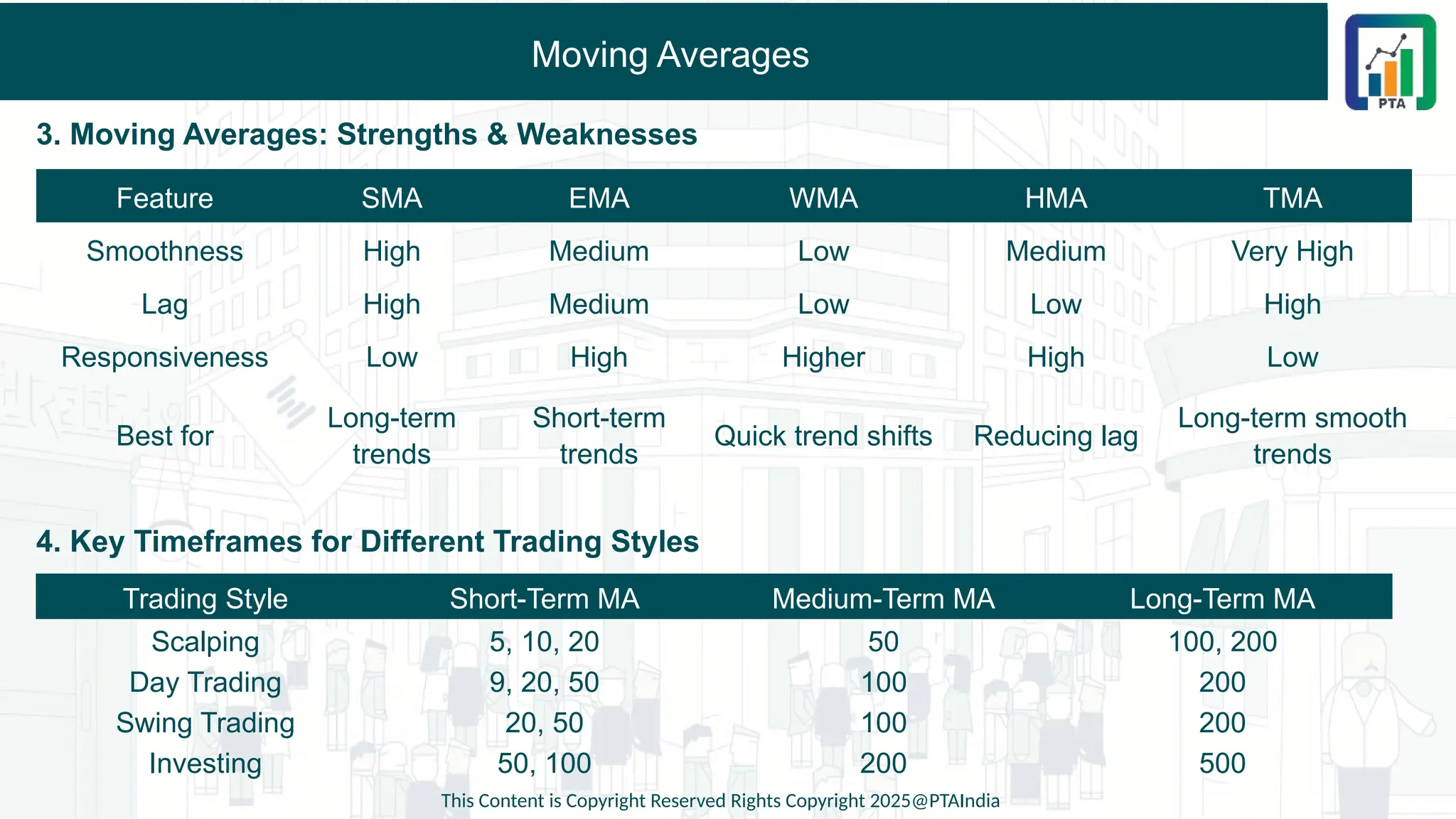 Moving Averages

PTA

3. Moving Averages: Strengths & Weaknesses

| Feature | SMA | EMA | WMA | HMA | TMA |
|---|---|---|---|---|---|
| Smoothness | High | Medium | Low | Medium | Very High |
| Lag | High | Medium | Low | Low | High |
| Responsiveness | Low | High | Higher | High | Low |
| Best for | Long-term trends | Short-term trends | Quick trend shifts | Reducing lag | Long-term smooth trends |

4. Key Timeframes for Different Trading Styles

| Trading Style | Short-Term MA | Medium-Term MA | Long-Term MA |
|---|---|---|---|
| Scalping | 5, 10, 20 | 50 | 100, 200 |
| Day Trading | 9, 20, 50 | 100 | 200 |
| Swing Trading | 20, 50 | 100 | 200 |
| Investing | 50, 100 | 200 | 500 |

This Content is Copyright Reserved Rights Copyright 2025@PTAIndia